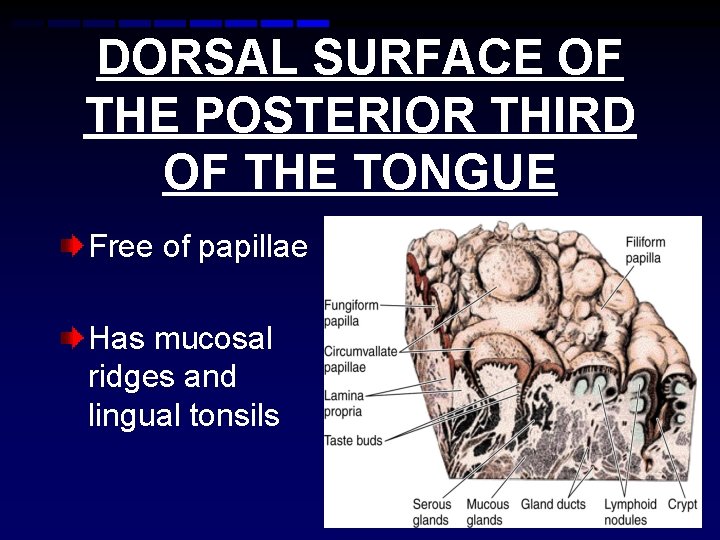 DORSAL SURFACE OF THE POSTERIOR THIRD OF THE TONGUE

Free of papillae

Has mucosal ridges and lingual tonsils

Filiform papilla

Fungiform papilla

Circumvallate papillae

Lamina propria

Taste buds

Serous glands

Mucous glands

Gland ducts

Lymphoid nodules

Crypt